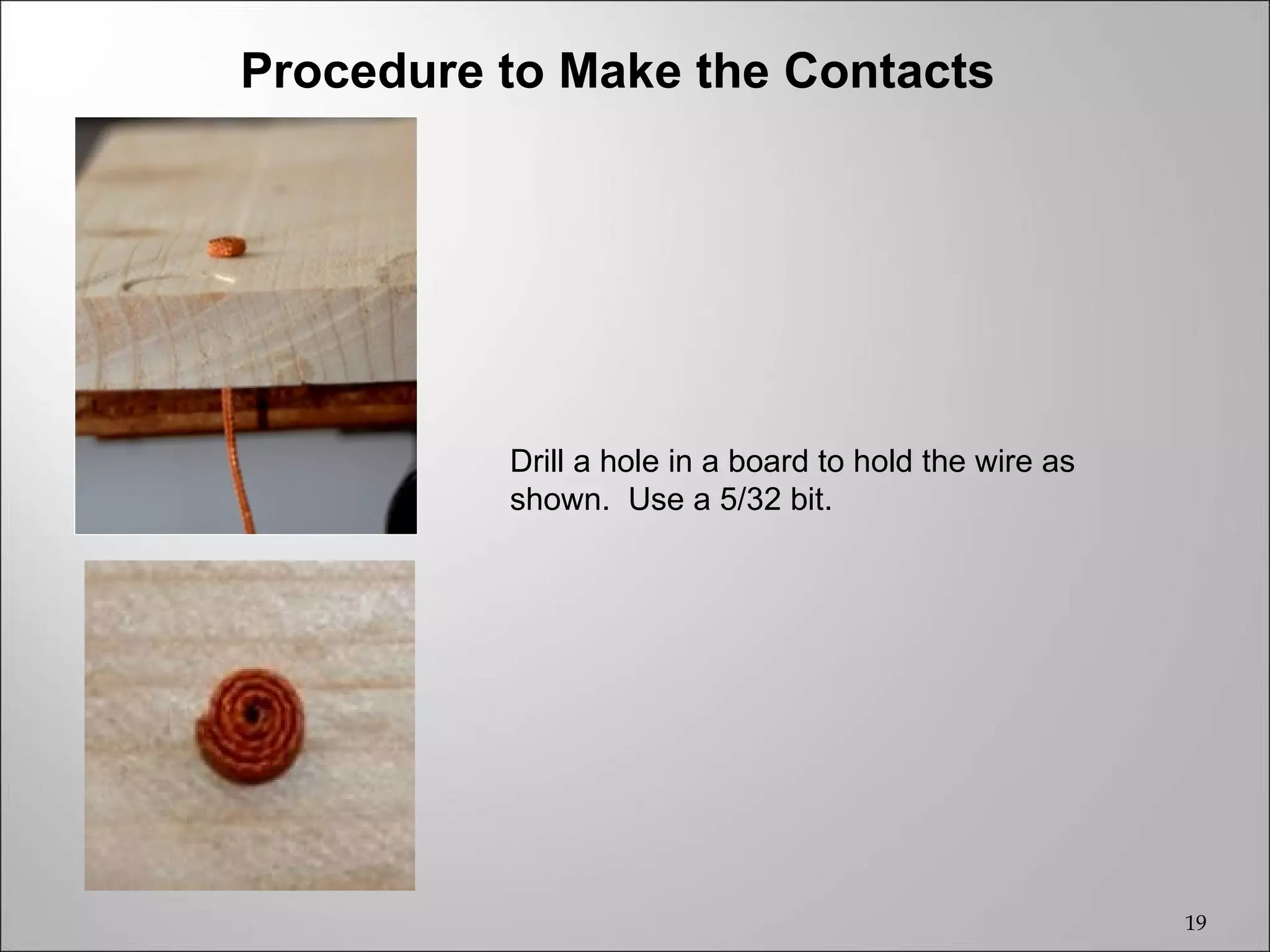 Procedure to Make the Contacts

Drill a hole in a board to hold the wire as shown.  Use a 5/32 bit.

19